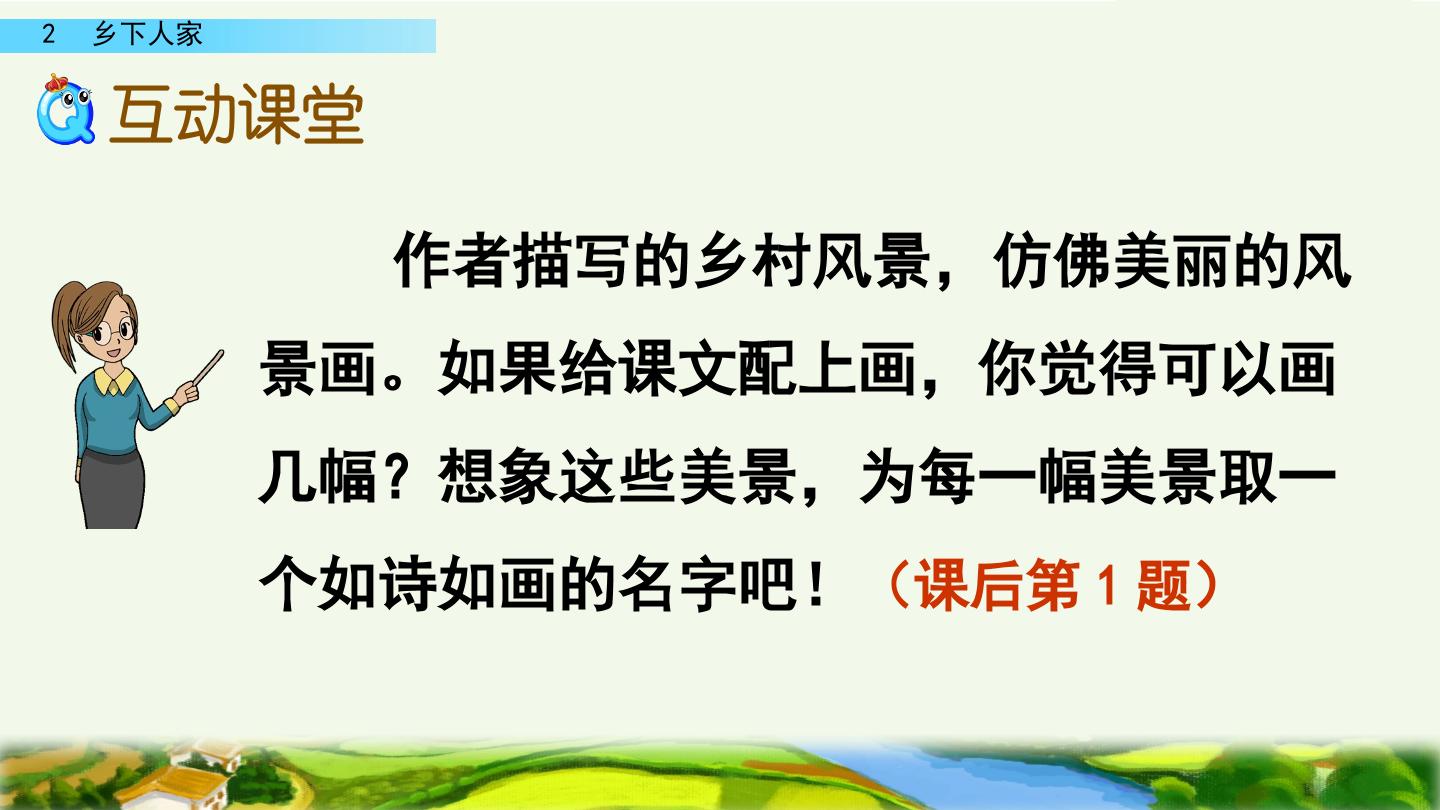 2　乡下人家

互动课堂

作者描写的乡村风景，仿佛美丽的风景画。如果给课文配上画，你觉得可以画几幅？想象这些美景，为每一幅美景取一个如诗如画的名字吧！（课后第 1 题）